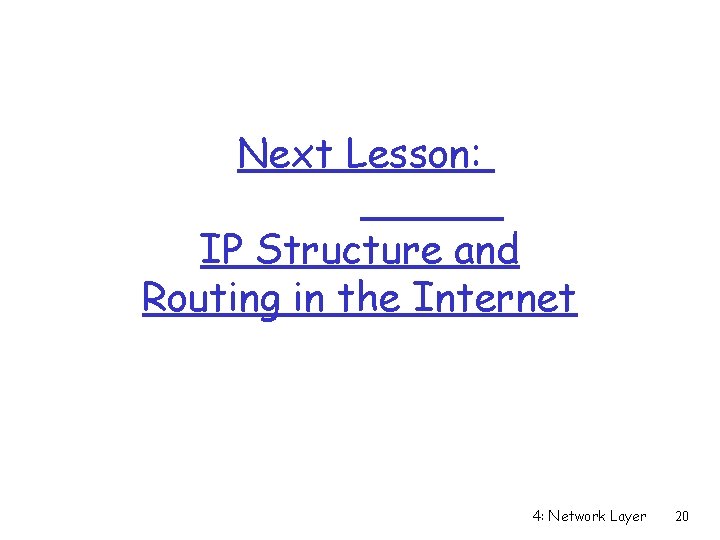 Next Lesson:

IP Structure and Routing in the Internet

4: Network Layer 20